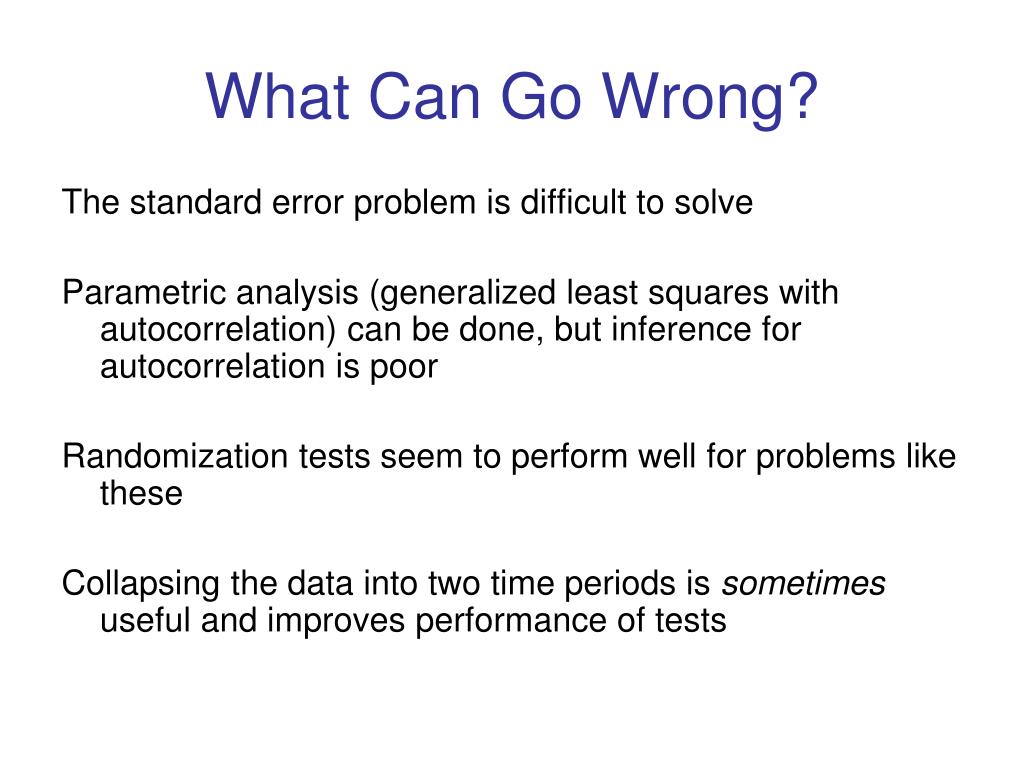 What Can Go Wrong?

The standard error problem is difficult to solve

Parametric analysis (generalized least squares with autocorrelation) can be done, but inference for autocorrelation is poor

Randomization tests seem to perform well for problems like these

Collapsing the data into two time periods is sometimes useful and improves performance of tests